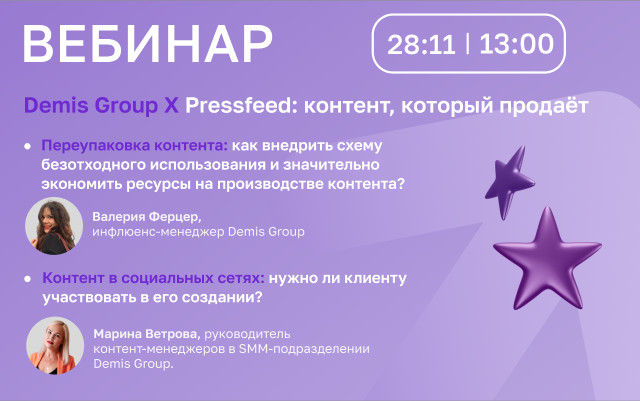 ВЕБИНАР

28:11 | 13:00

Demis Group X Pressfeed: контент, который продаёт

• Переупаковка контента: как внедрить схему безотходного использования и значительно экономить ресурсы на производстве контента?

Валерия Ферцер, инфлюенс-менеджер Demis Group

• Контент в социальных сетях: нужно ли клиенту участвовать в его создании?

Марина Ветрова, руководитель контент-менеджеров в SMM-подразделении Demis Group.